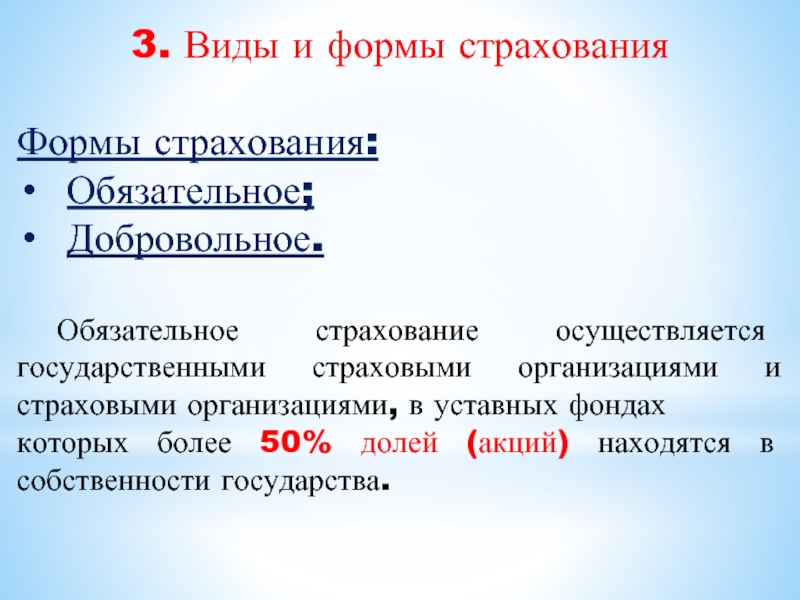 3. Виды и формы страхования

Формы страхования:
• Обязательное;
• Добровольное.

Обязательное страхование осуществляется государственными страховыми организациями и страховыми организациями, в уставных фондах которых более 50% долей (акций) находятся в собственности государства.